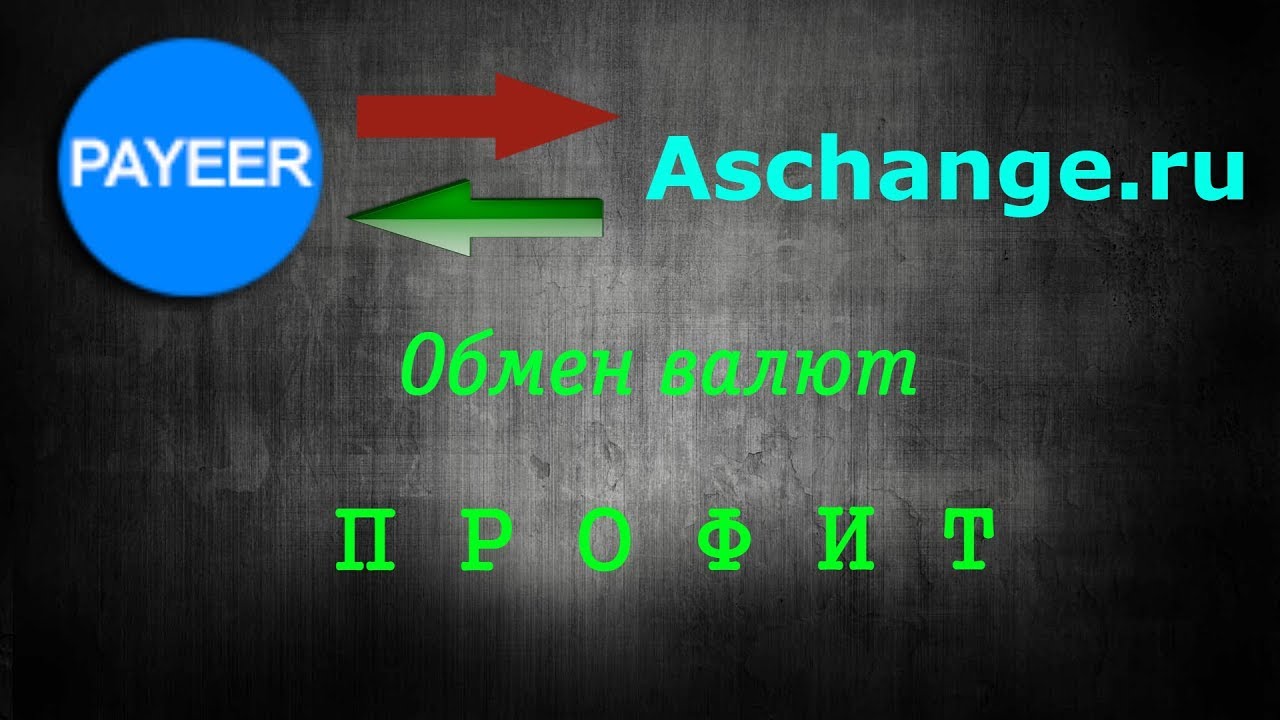 PAYEER

Aschange.ru

Обмен валют

П Р О Ф И Т